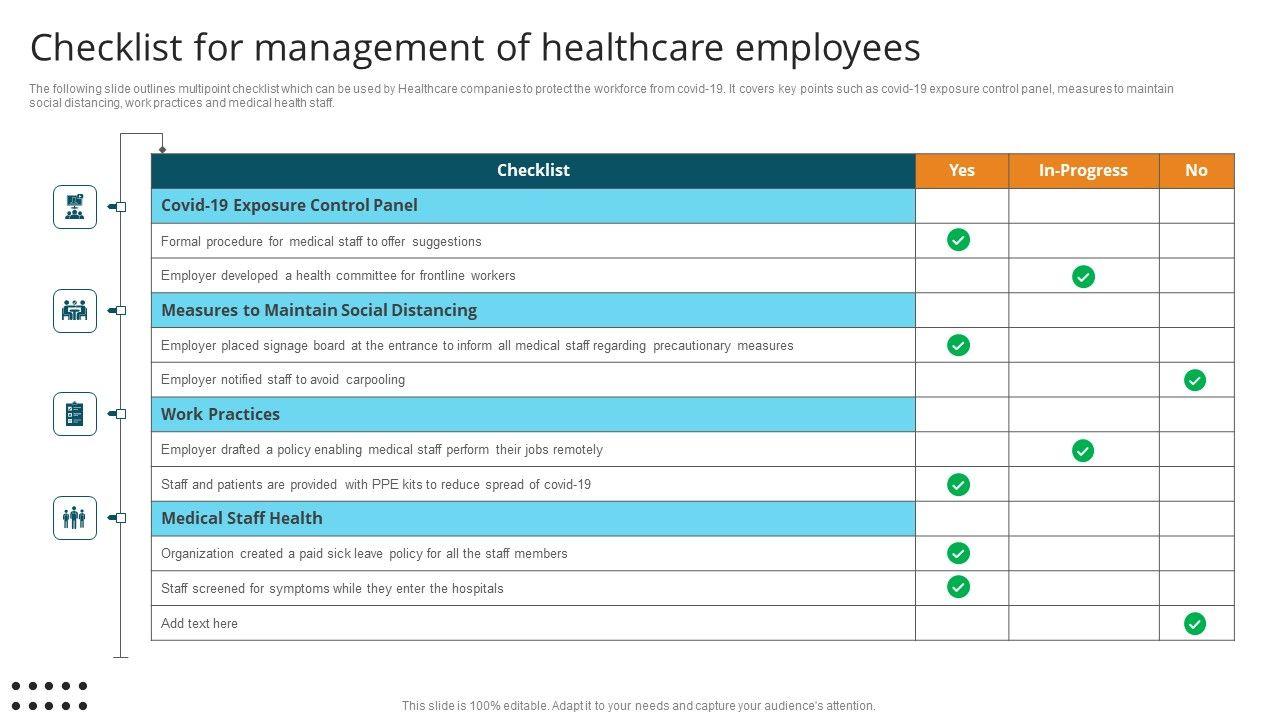 Checklist for management of healthcare employees

The following slide outlines multipoint checklist which can be used by Healthcare companies to protect the workforce from covid-19. It covers key points such as covid-19 exposure control panel, measures to maintain social distancing, work practices and medical health staff.

| Checklist | Yes | In-Progress | No |
|---|---|---|---|
| Covid-19 Exposure Control Panel | | | |
| Formal procedure for medical staff to offer suggestions | ✓ | | |
| Employer developed a health committee for frontline workers | | ✓ | |
| Measures to Maintain Social Distancing | | | |
| Employer placed signage board at the entrance to inform all medical staff regarding precautionary measures | ✓ | | |
| Employer notified staff to avoid carpooling | | | ✓ |
| Work Practices | | | |
| Employer drafted a policy enabling medical staff perform their jobs remotely | | ✓ | |
| Staff and patients are provided with PPE kits to reduce spread of covid-19 | ✓ | | |
| Medical Staff Health | | | |
| Organization created a paid sick leave policy for all the staff members | ✓ | | |
| Staff screened for symptoms while they enter the hospitals | ✓ | | |
| Add text here | | | ✓ |

This slide is 100% editable. Adapt it to your needs and capture your audience's attention.